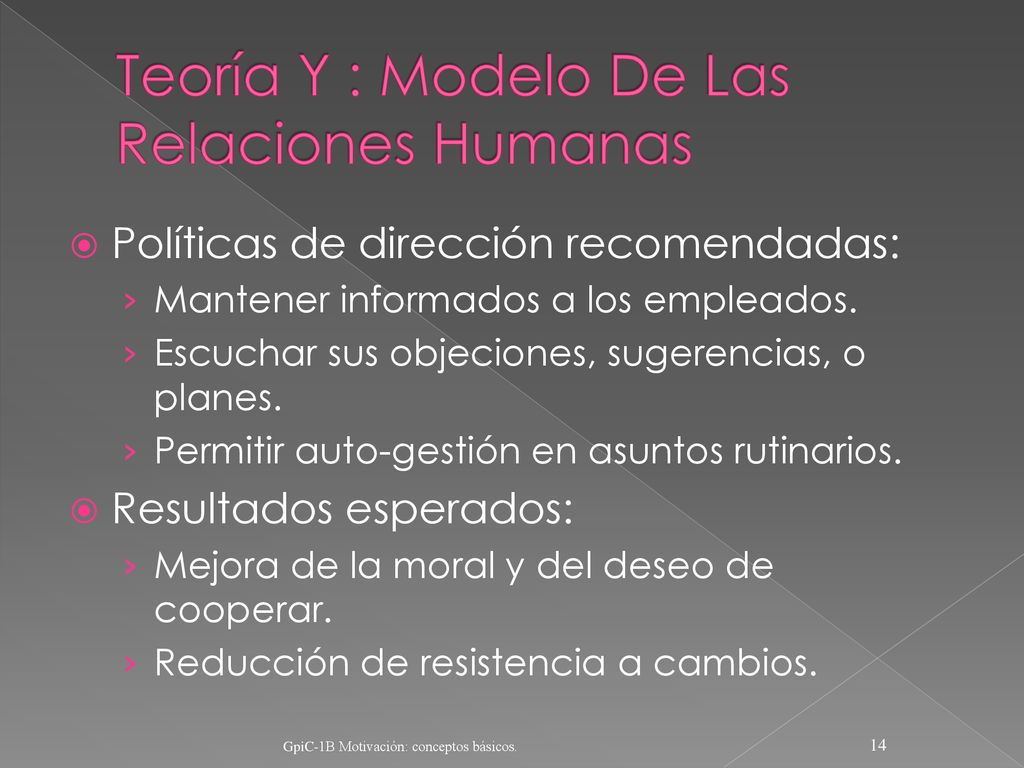 Teoría Y : Modelo De Las Relaciones Humanas

Políticas de dirección recomendadas:
› Mantener informados a los empleados.
› Escuchar sus objeciones, sugerencias, o planes.
› Permitir auto-gestión en asuntos rutinarios.

Resultados esperados:
› Mejora de la moral y del deseo de cooperar.
› Reducción de resistencia a cambios.

GpiC-1B Motivación: conceptos básicos.

14